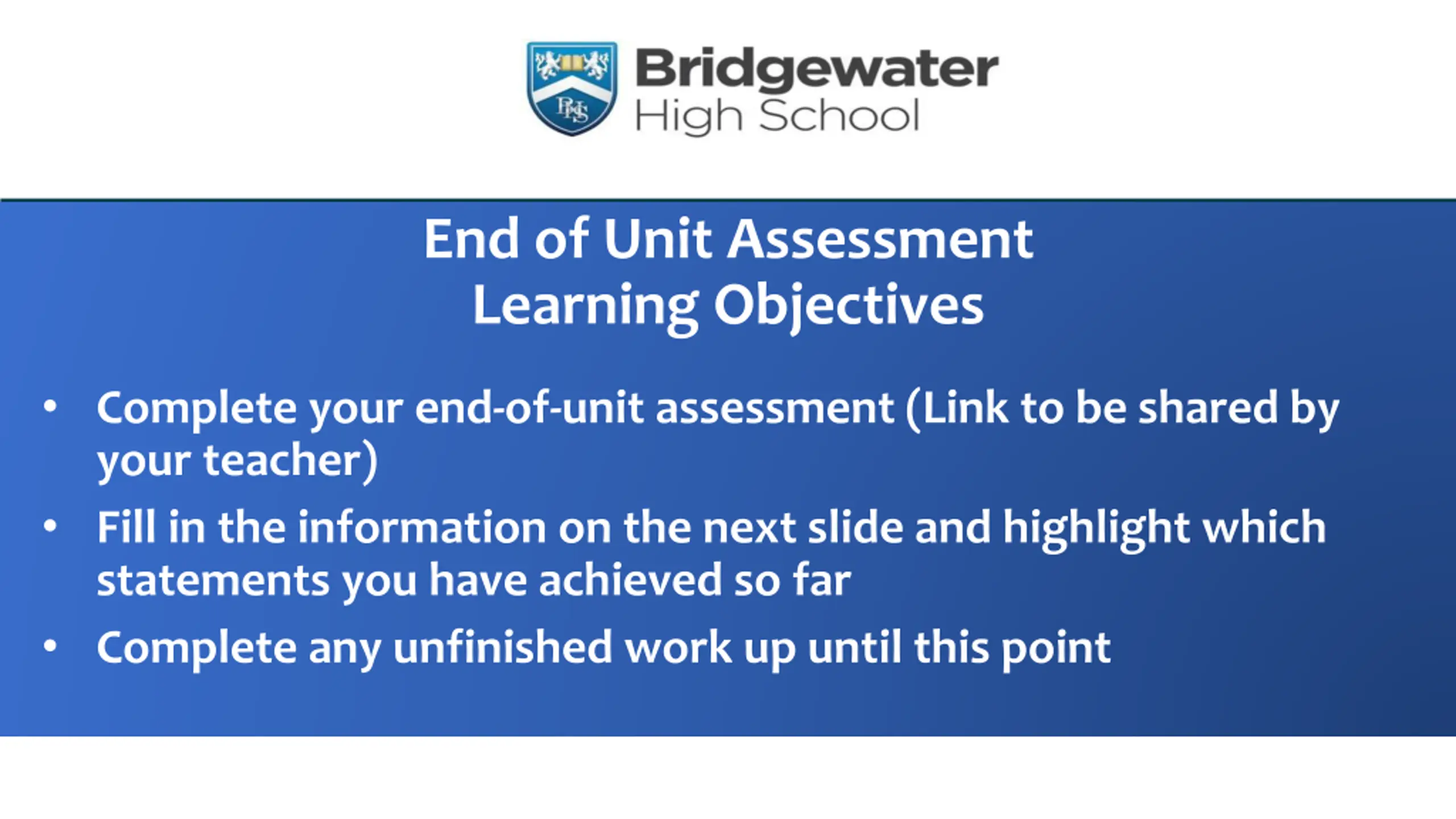 BHS

Bridgewater
High School

End of Unit Assessment
Learning Objectives

• Complete your end-of-unit assessment (Link to be shared by your teacher)
• Fill in the information on the next slide and highlight which statements you have achieved so far
• Complete any unfinished work up until this point